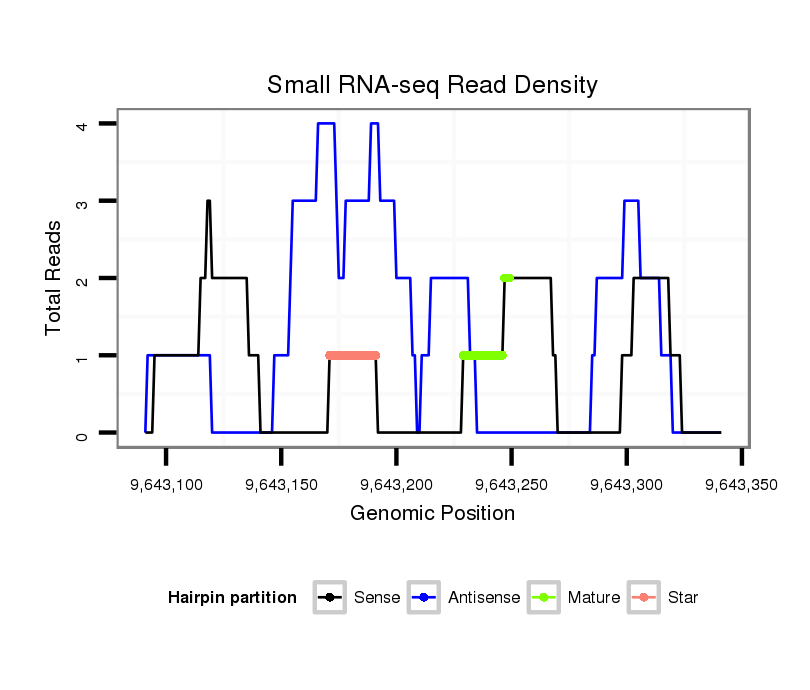 Small RNA-seq Read Density

Total Reads

4
3
2
1
0

9,643,100
9,643,150
9,643,200
9,643,250
9,643,300
9,643,350

Genomic Position

Hairpin partition
Sense
Antisense
Mature
Star